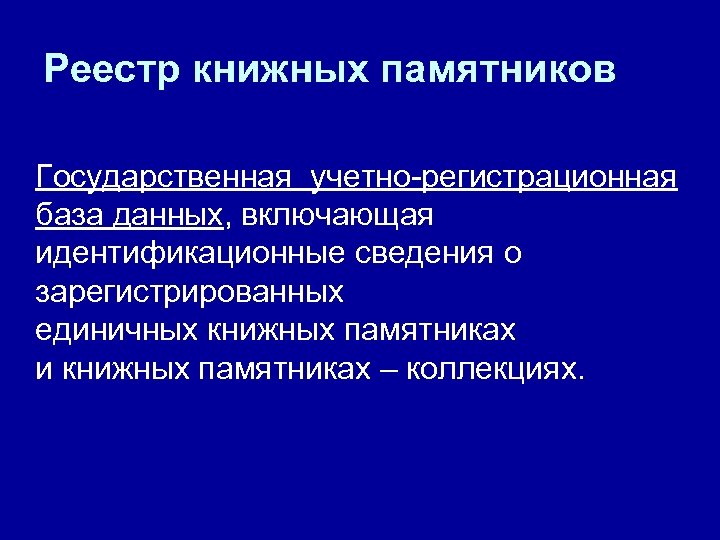 Реестр книжных памятников

Государственная учетно-регистрационная база данных, включающая идентификационные сведения о зарегистрированных единичных книжных памятниках и книжных памятниках – коллекциях.